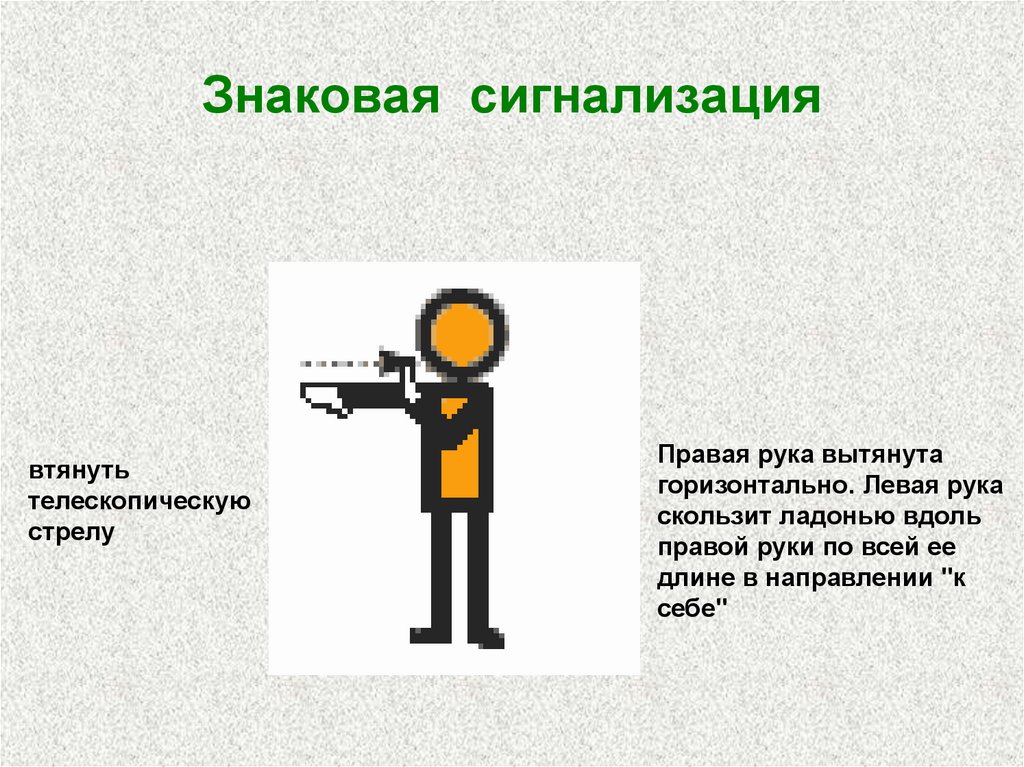 Знаковая сигнализация

втянуть телескопическую стрелу

Правая рука вытянута горизонтально. Левая рука скользит ладонью вдоль правой руки по всей ее длине в направлении "к себе"